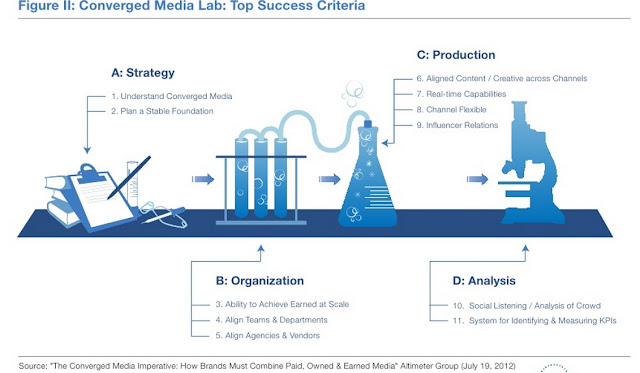 Figure II: Converged Media Lab: Top Success Criteria

A: Strategy

1. Understand Converged Media
2. Plan a Stable Foundation

C: Production

6. Aligned Content / Creative across Channels
7. Real-time Capabilities
8. Channel Flexible
9. Influencer Relations

B: Organization

3. Ability to Achieve Earned at Scale
4. Align Teams & Departments
5. Align Agencies & Vendors

D: Analysis

10. Social Listening / Analysis of Crowd
11. System for Identifying & Measuring KPIs

Source: "The Converged Media Imperative: How Brands Must Combine Paid, Owned & Earned Media" Altimeter Group (July 19, 2012)